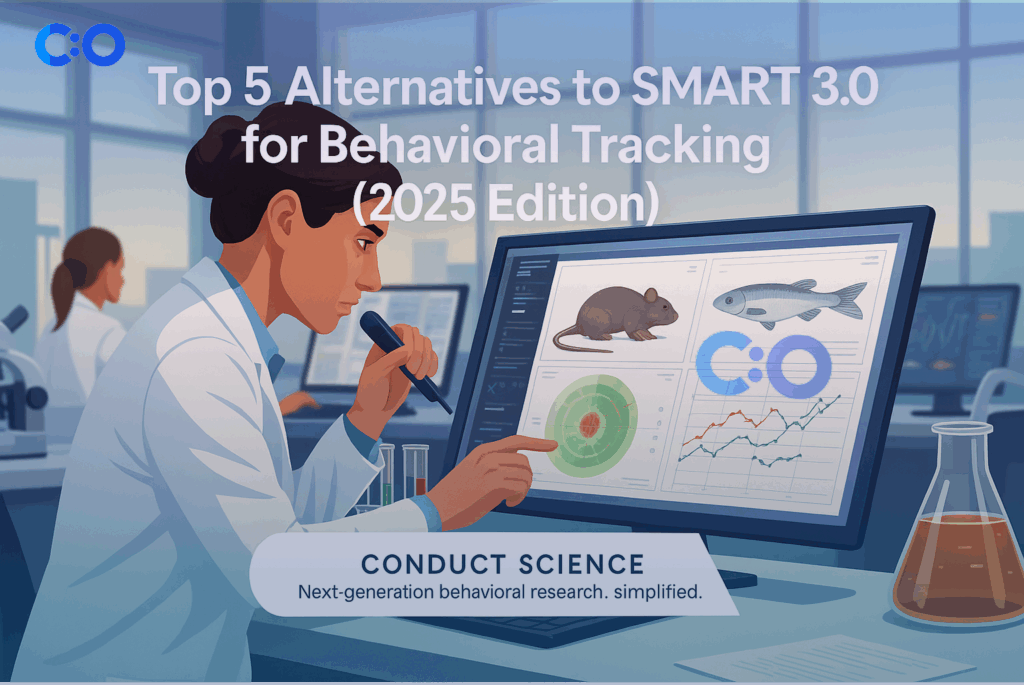 C:O

Top 5 Alternatives to SMART 3.0 for Behavioral Tracking (2025 Edition)

C:O

CONDUCT SCIENCE
Next-generation behavioral research. simplified.